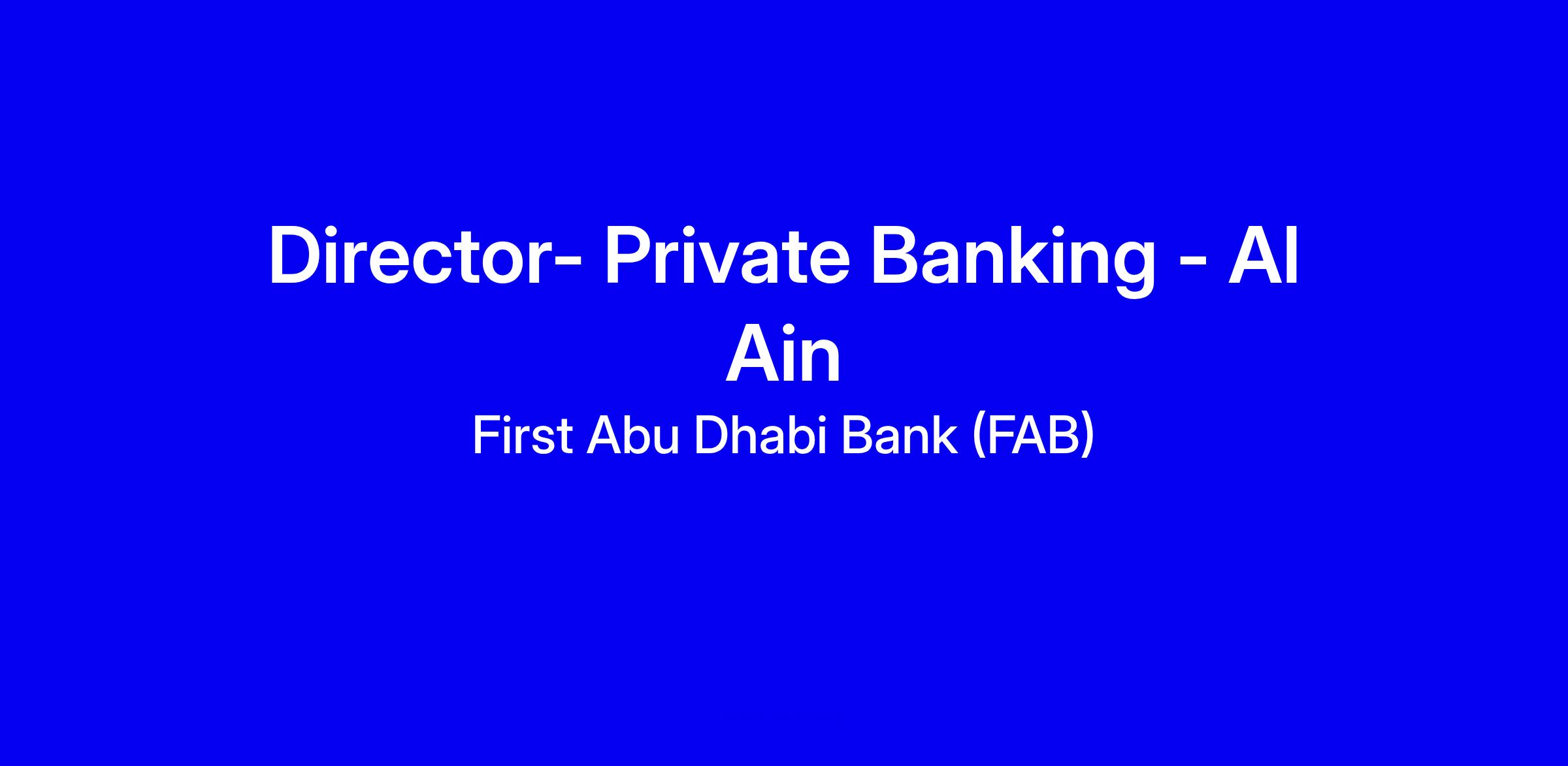 Director- Private Banking - Al Ain

First Abu Dhabi Bank (FAB)